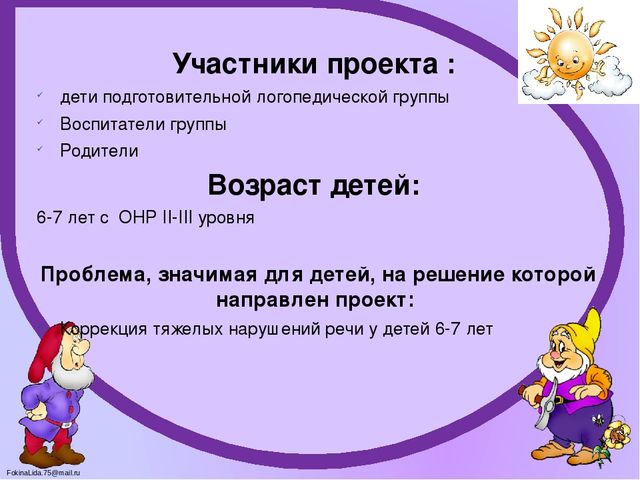 Участники проекта :

дети подготовительной логопедической группы

Воспитатели группы

Родители

Возраст детей:

6-7 лет с ОНР II-III уровня

Проблема, значимая для детей, на решение которой направлен проект:

Коррекция тяжелых нарушений речи у детей 6-7 лет

FokinaLida.75@mail.ru